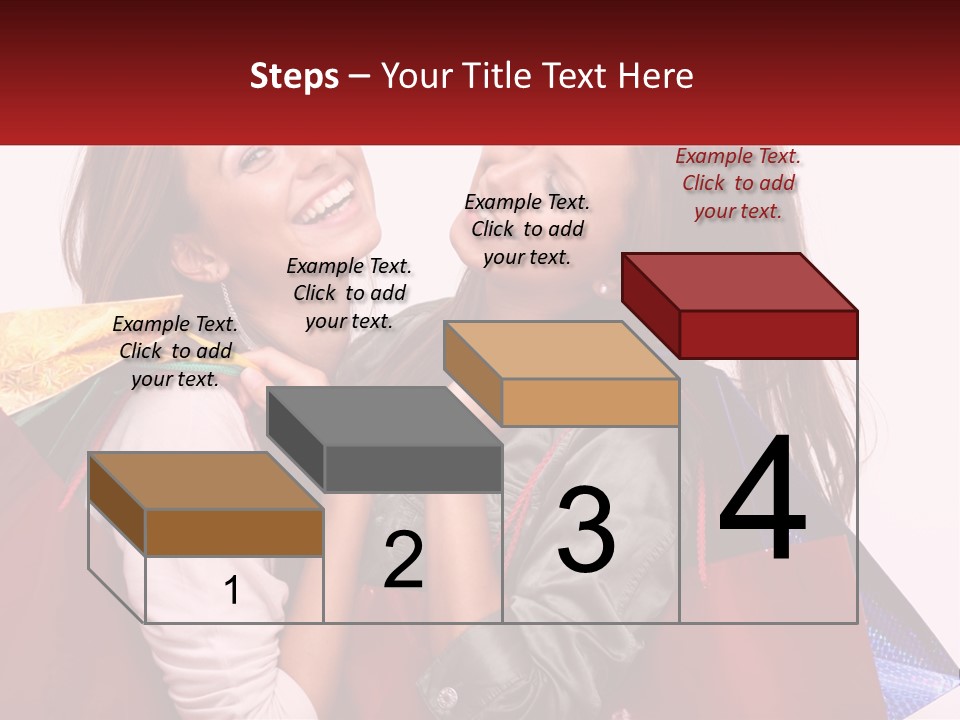 Steps – Your Title Text Here

Example Text. Click to add your text.

Example Text. Click to add your text.

Example Text. Click to add your text.

Example Text. Click to add your text.

1

2

3

4